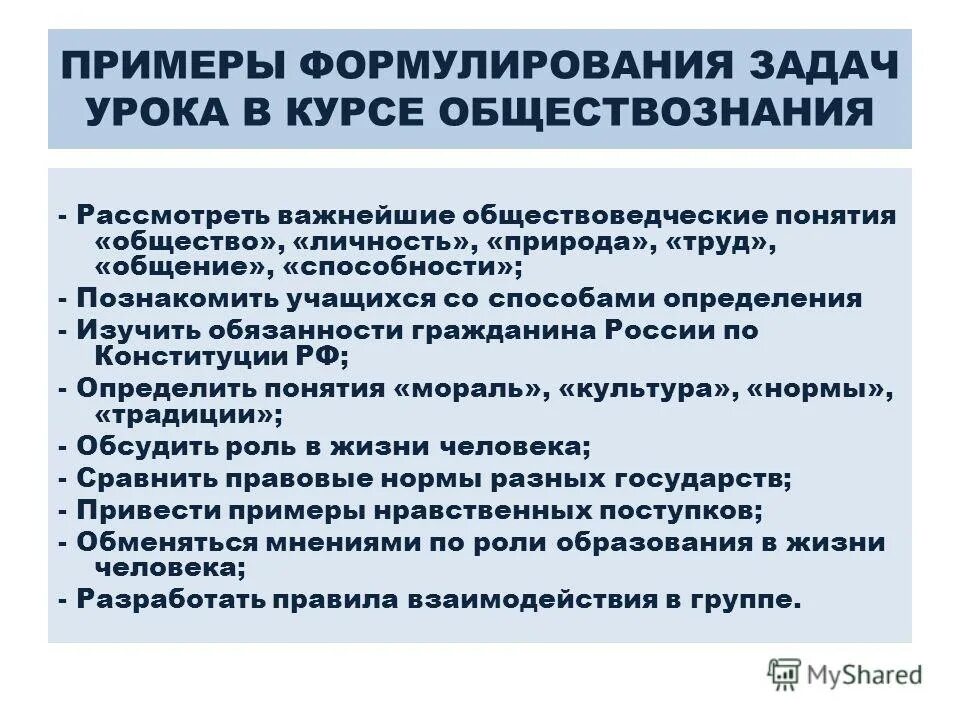 ПРИМЕРЫ ФОРМУЛИРОВАНИЯ ЗАДАЧ УРОКА В КУРСЕ ОБЩЕСТВОЗНАНИЯ

- Рассмотреть важнейшие обществоведческие понятия «общество», «личность», «природа», «труд», «общение», «способности»;
- Познакомить учащихся со способами определения
- Изучить обязанности гражданина России по Конституции РФ;
- Определить понятия «мораль», «культура», «нормы», «традиции»;
- Обсудить роль в жизни человека;
- Сравнить правовые нормы разных государств;
- Привести примеры нравственных поступков;
- Обменяться мнениями по роли образования в жизни человека;
- Разработать правила взаимодействия в группе.

MyShared